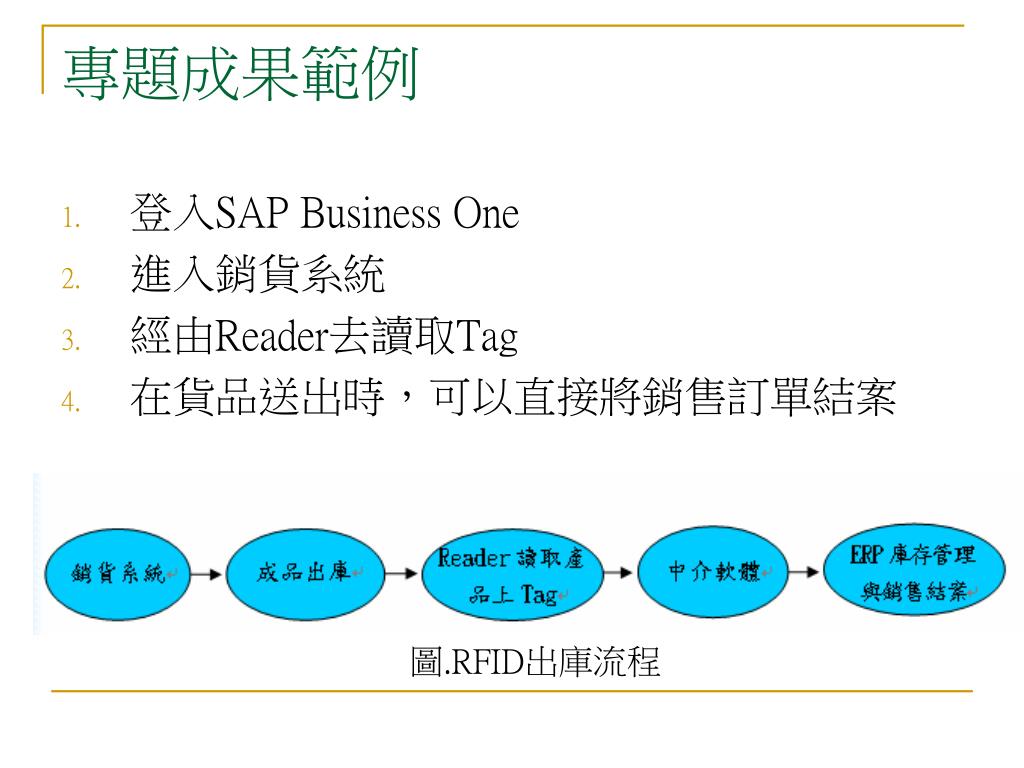 專題成果範例

1. 登入SAP Business One
2. 進入銷貨系統
3. 經由Reader去讀取Tag
4. 在貨品送出時，可以直接將銷售訂單結案

銷貨系統

成品出庫

Reader 讀取產品上 Tag

中介軟體

ERP 庫存管理與銷售結案

圖.RFID出庫流程